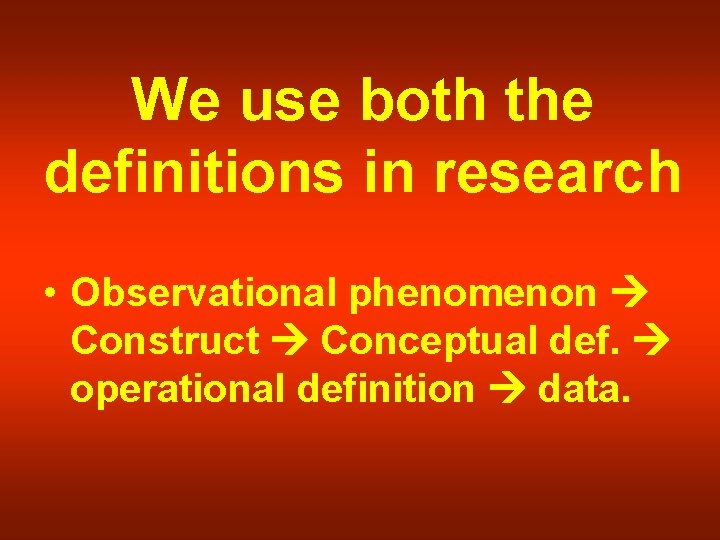 We use both the definitions in research

• Observational phenomenon → Construct → Conceptual def. → operational definition → data.